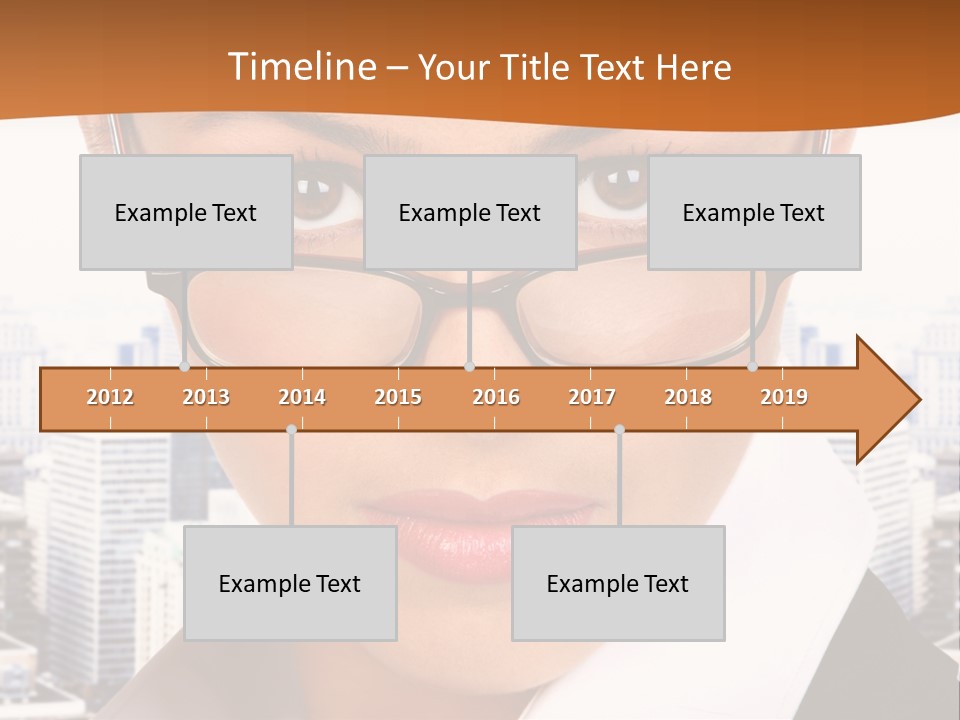 Timeline – Your Title Text Here

Example Text

Example Text

Example Text

2012 2013 2014 2015 2016 2017 2018 2019

Example Text

Example Text